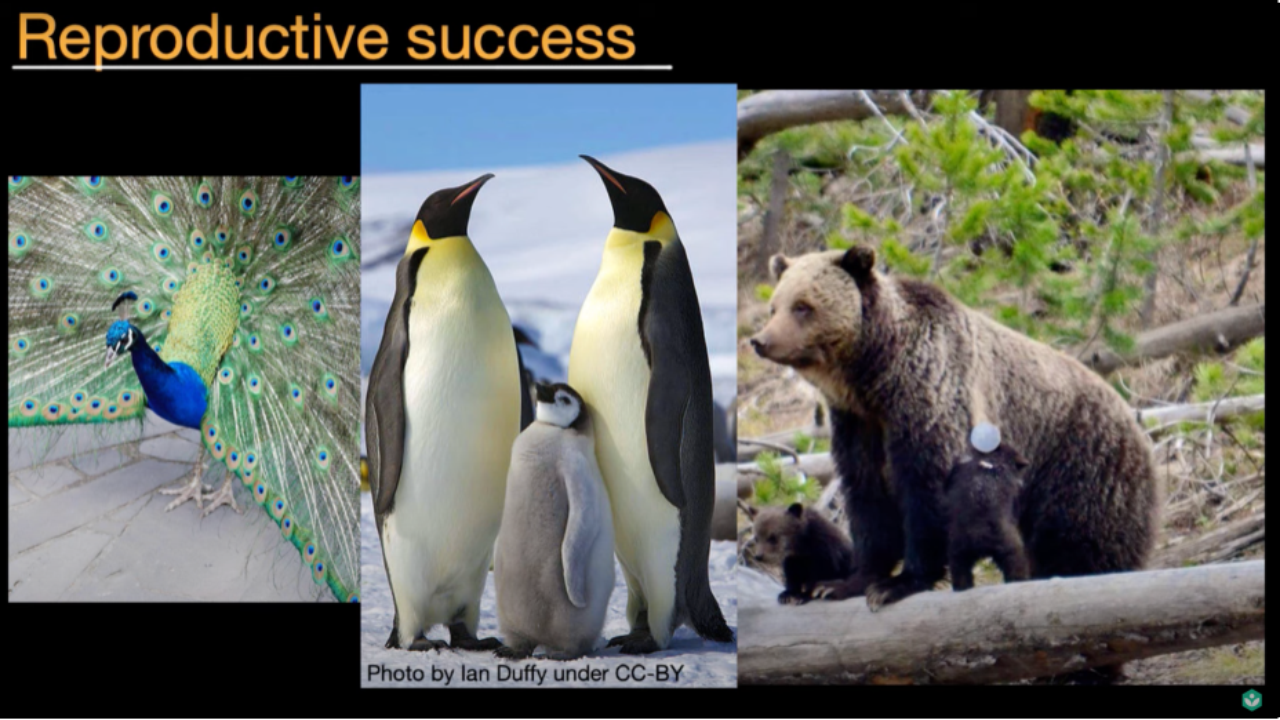 Reproductive success

Photo by Ian Duffy under CC-BY